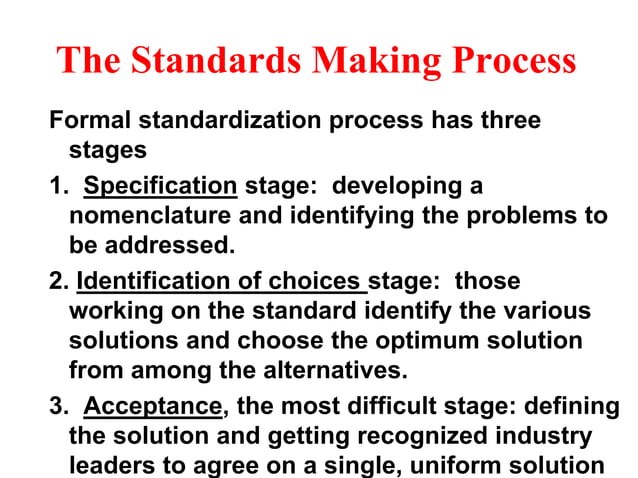 The Standards Making Process

Formal standardization process has three stages

1. Specification stage: developing a nomenclature and identifying the problems to be addressed.

2. Identification of choices stage: those working on the standard identify the various solutions and choose the optimum solution from among the alternatives.

3. Acceptance, the most difficult stage: defining the solution and getting recognized industry leaders to agree on a single, uniform solution